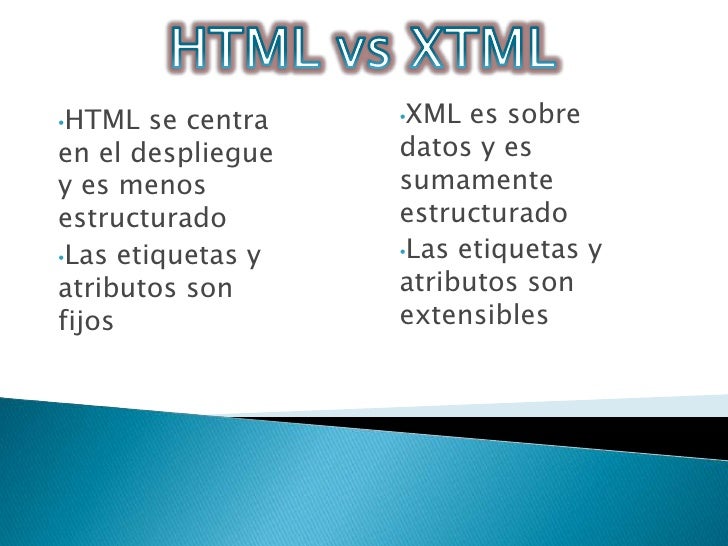 HTML vs XTML

•HTML se centra en el despliegue y es menos estructurado

•Las etiquetas y atributos son fijos

•XML es sobre datos y es sumamente estructurado

•Las etiquetas y atributos son extensibles